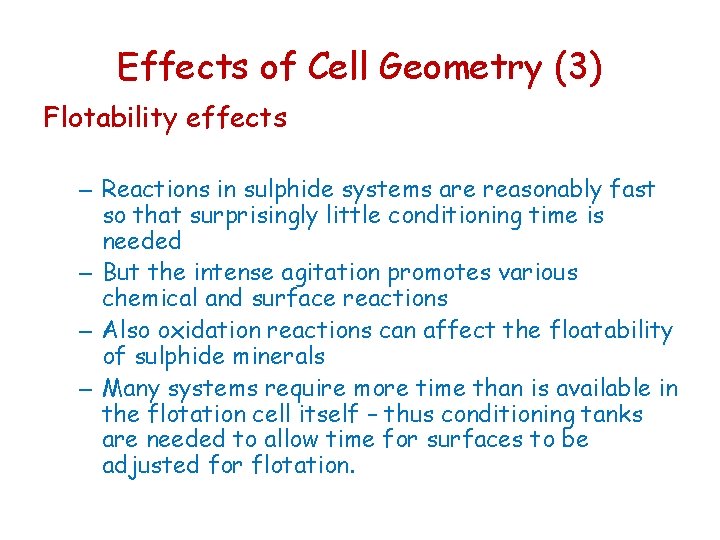 Effects of Cell Geometry (3)

Flotability effects

– Reactions in sulphide systems are reasonably fast so that surprisingly little conditioning time is needed
– But the intense agitation promotes various chemical and surface reactions
– Also oxidation reactions can affect the floatability of sulphide minerals
– Many systems require more time than is available in the flotation cell itself – thus conditioning tanks are needed to allow time for surfaces to be adjusted for flotation.